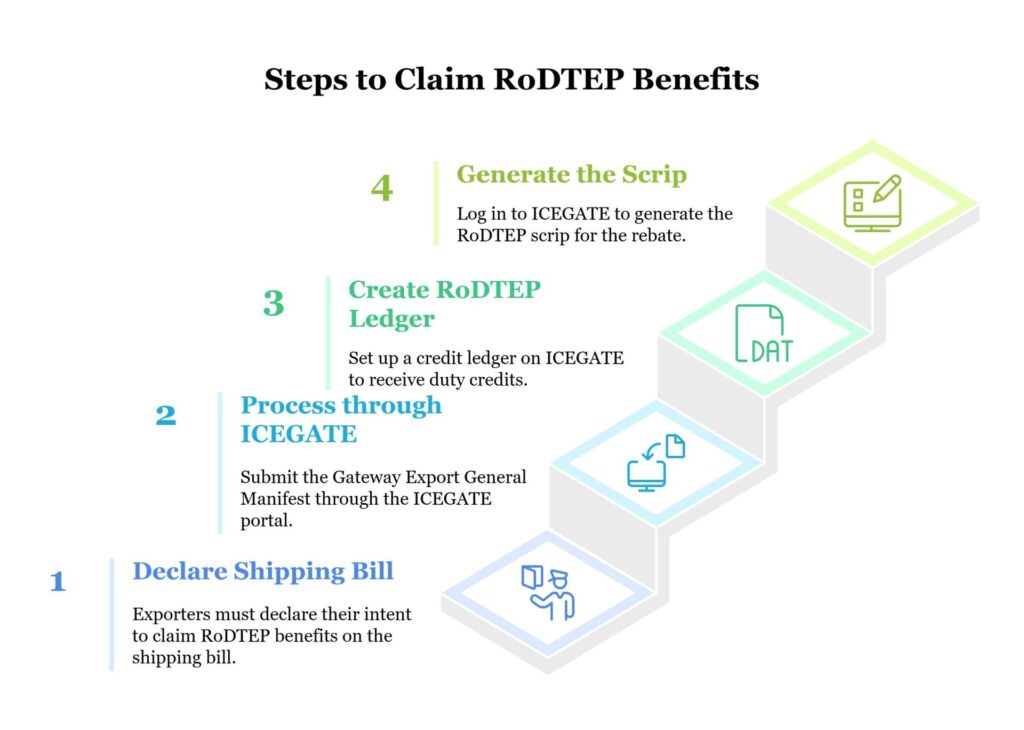 Steps to Claim RoDTEP Benefits

4 Generate the Scrip

Log in to ICEGATE to generate the RoDTEP scrip for the rebate.

3 Create RoDTEP Ledger

Set up a credit ledger on ICEGATE to receive duty credits.

DAT

2 Process through ICEGATE

Submit the Gateway Export General Manifest through the ICEGATE portal.

1 Declare Shipping Bill

Exporters must declare their intent to claim RoDTEP benefits on the shipping bill.